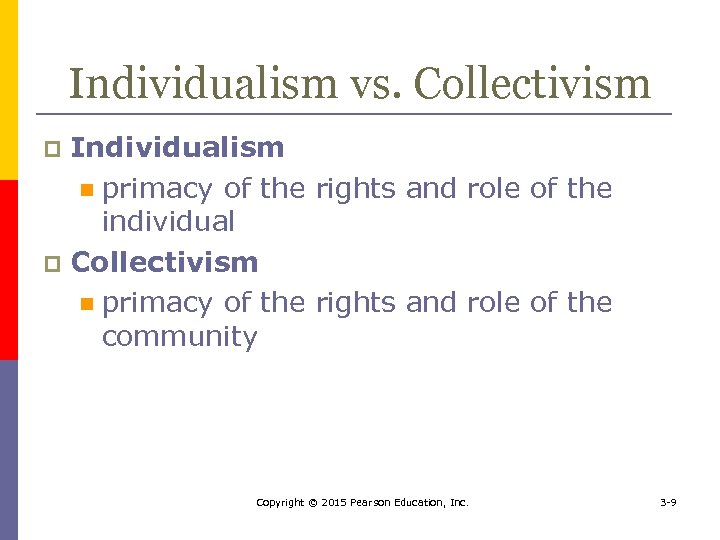 Individualism vs. Collectivism

Individualism

primacy of the rights and role of the individual

Collectivism

primacy of the rights and role of the community

Copyright © 2015 Pearson Education, Inc.

3-9